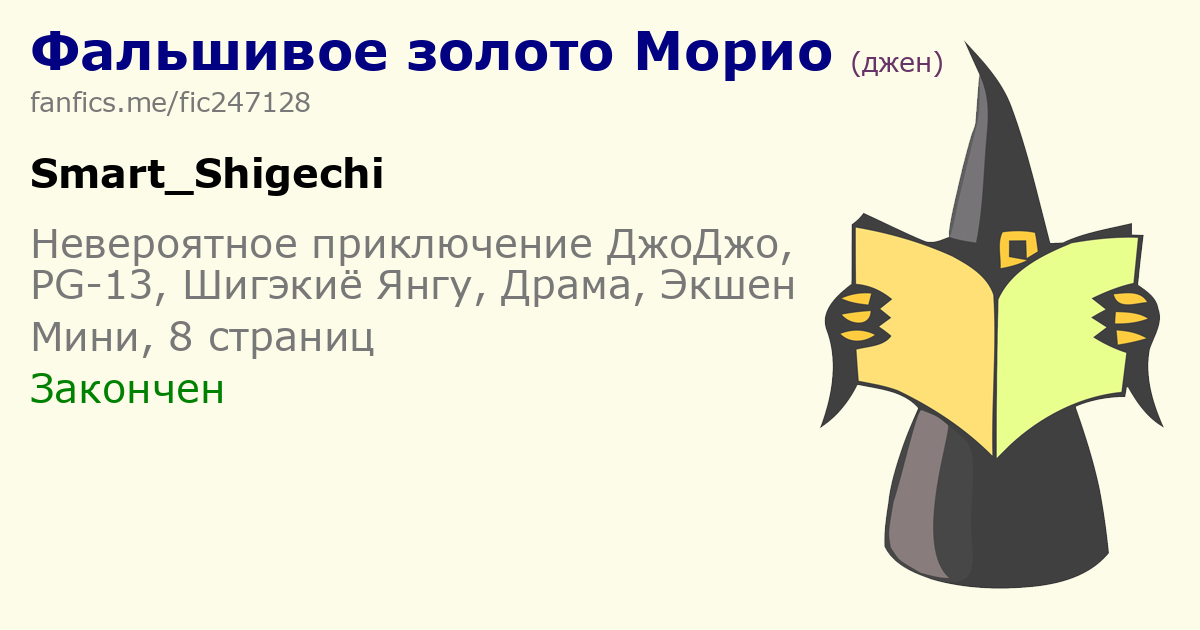 Фальшивое золото Морио (джен)
fanfics.me/fic247128

Smart_Shigechi

Невероятное приключение ДжоДжо, PG-13, Шигэкиё Янгу, Драма, Экшен
Мини, 8 страниц
Закончен